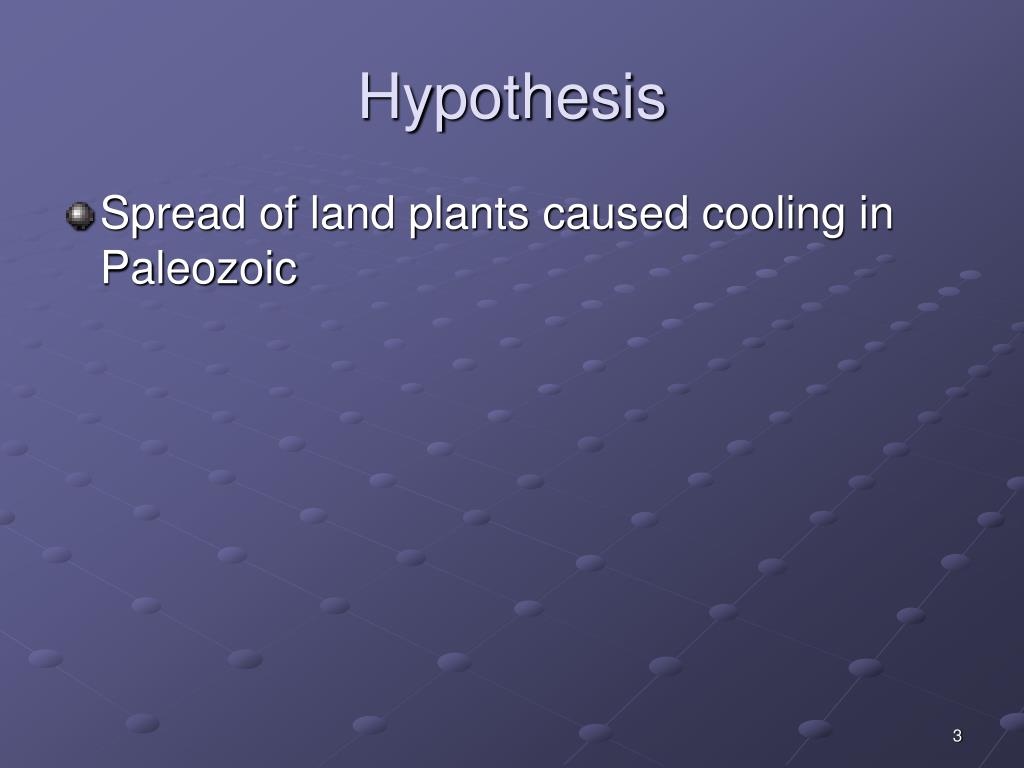 Hypothesis

Spread of land plants caused cooling in Paleozoic

3